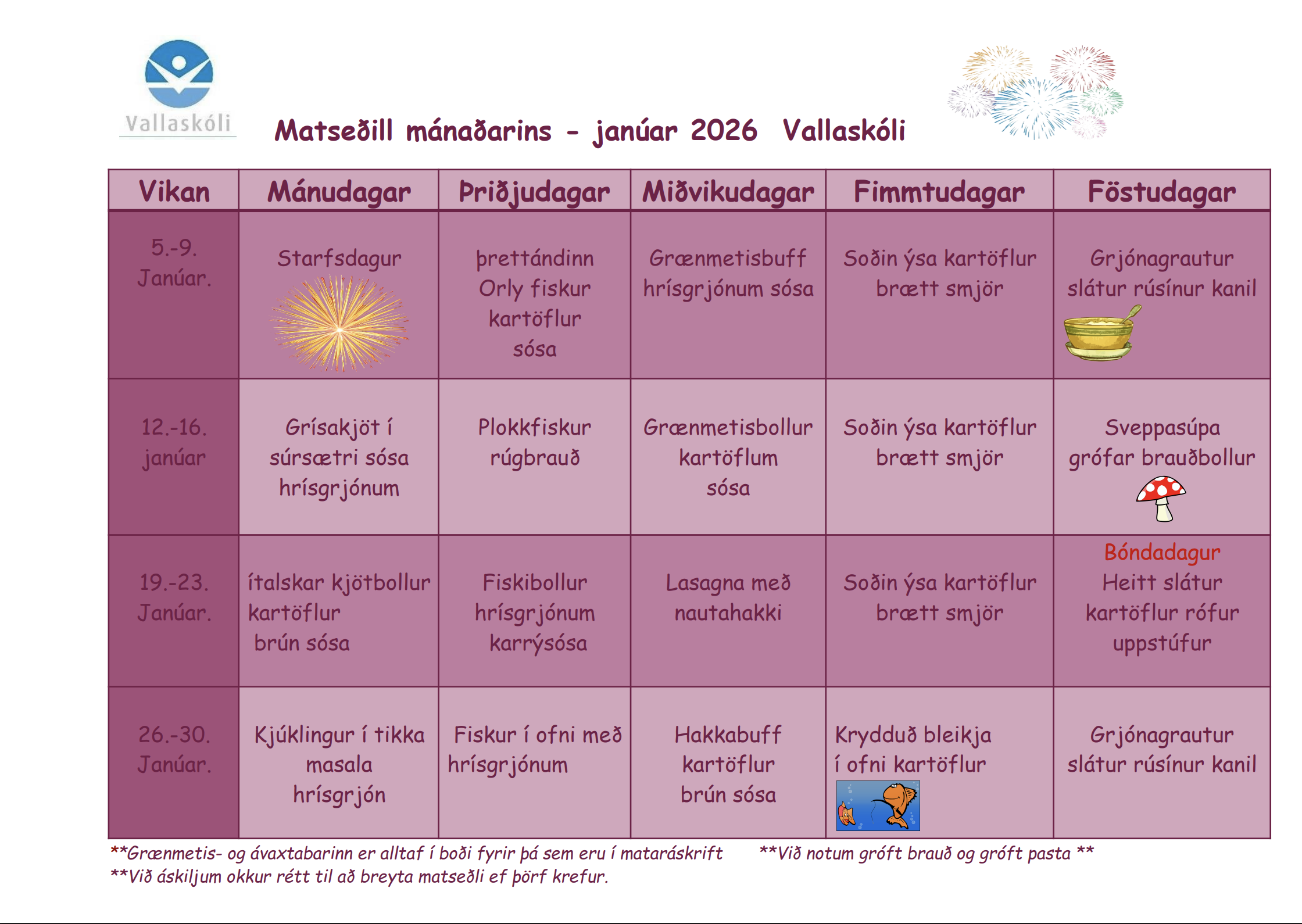 Vallaskóli

Matseðill mánaðarins - janúar 2026 Vallaskóli

| Vikan | Mánudagar | Þriðjudagar | Miðvikudagar | Fimmtudagar | Föstudagar |
|---|---|---|---|---|---|
| 5.-9. Janúar. | Starfsdagur | þrettándinn Orly fiskur kartöflur sósa | Grænmetisbuff hrísgrjónum sósa | Soðin ýsa kartöflur brætt smjör | Grjónagrautur slátur rúsínur kanil |
| 12.-16. janúar | Grísakjöt í súrsætri sósa hrísgrjónum | Plokkfiskur rúgbrauð | Grænmetisbollur kartöflum sósa | Soðin ýsa kartöflur brætt smjör | Sveppasúpa grófar brauðbollur |
| 19.-23. Janúar. | ítalskar kjötbollur kartöflur brún sósa | Fiskibollur hrísgrjónum karrýsósa | Lasagna með nautahakki | Soðin ýsa kartöflur brætt smjör | Bóndadagur Heitt slátur kartöflur rófur uppstúfur |
| 26.-30. Janúar. | Kjúklingur í tikka masala hrísgrjón | Fiskur í ofni með hrísgrjónum | Hakkabuff kartöflur brún sósa | Krydduð bleikja í ofni kartöflur | Grjónagrautur slátur rúsínur kanil |

**Grænmetis- og ávaxtabarinn er alltaf í boði fyrir þá sem eru í mataráskrift **Við notum gróft brauð og gróft pasta **
**Við áskiljum okkur rétt til að breyta matseðli ef þörf krefur.